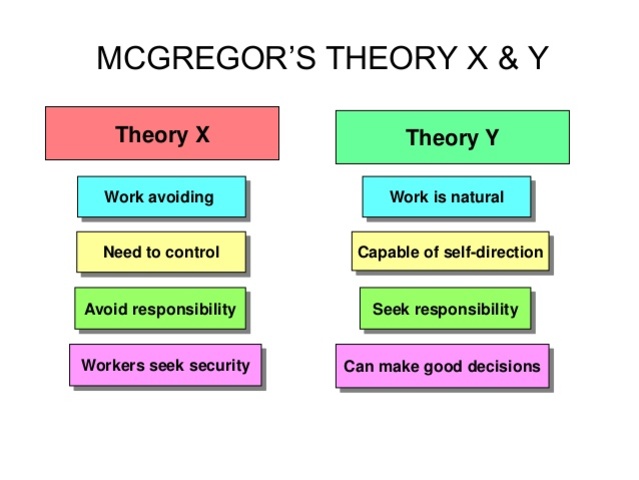 MCGREGOR'S THEORY X & Y

Theory X

Work avoiding

Need to control

Avoid responsibility

Workers seek security

Theory Y

Work is natural

Capable of self-direction

Seek responsibility

Can make good decisions